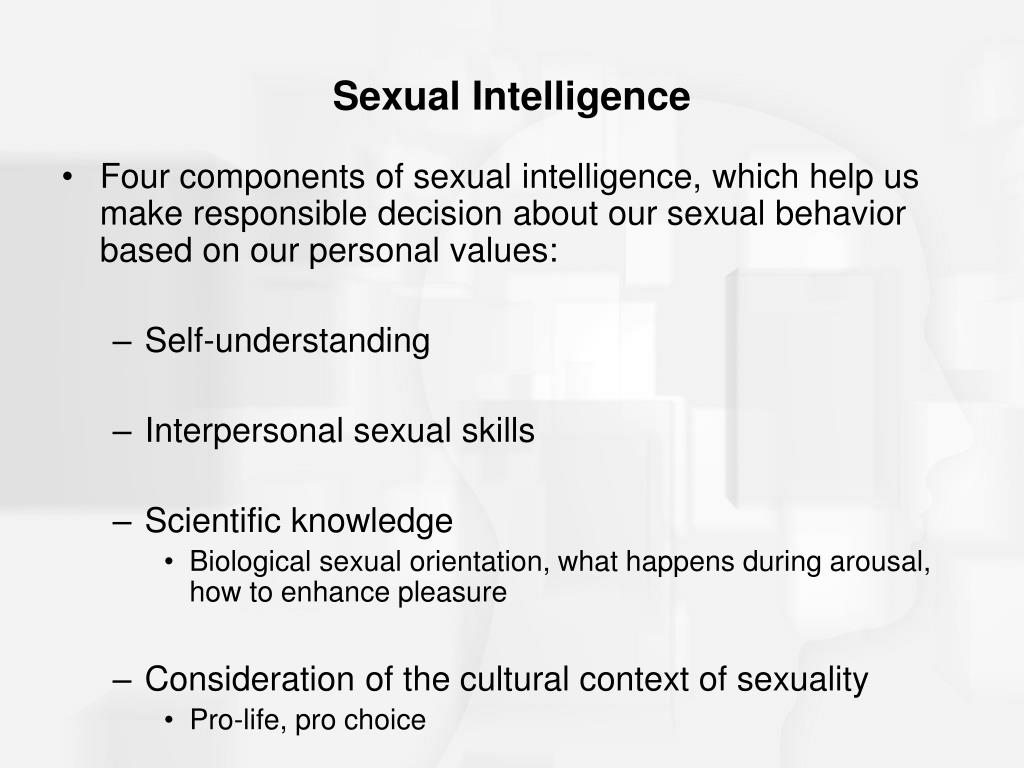 Sexual Intelligence

• Four components of sexual intelligence, which help us make responsible decision about our sexual behavior based on our personal values:

– Self-understanding

– Interpersonal sexual skills

– Scientific knowledge
• Biological sexual orientation, what happens during arousal, how to enhance pleasure

– Consideration of the cultural context of sexuality
• Pro-life, pro choice